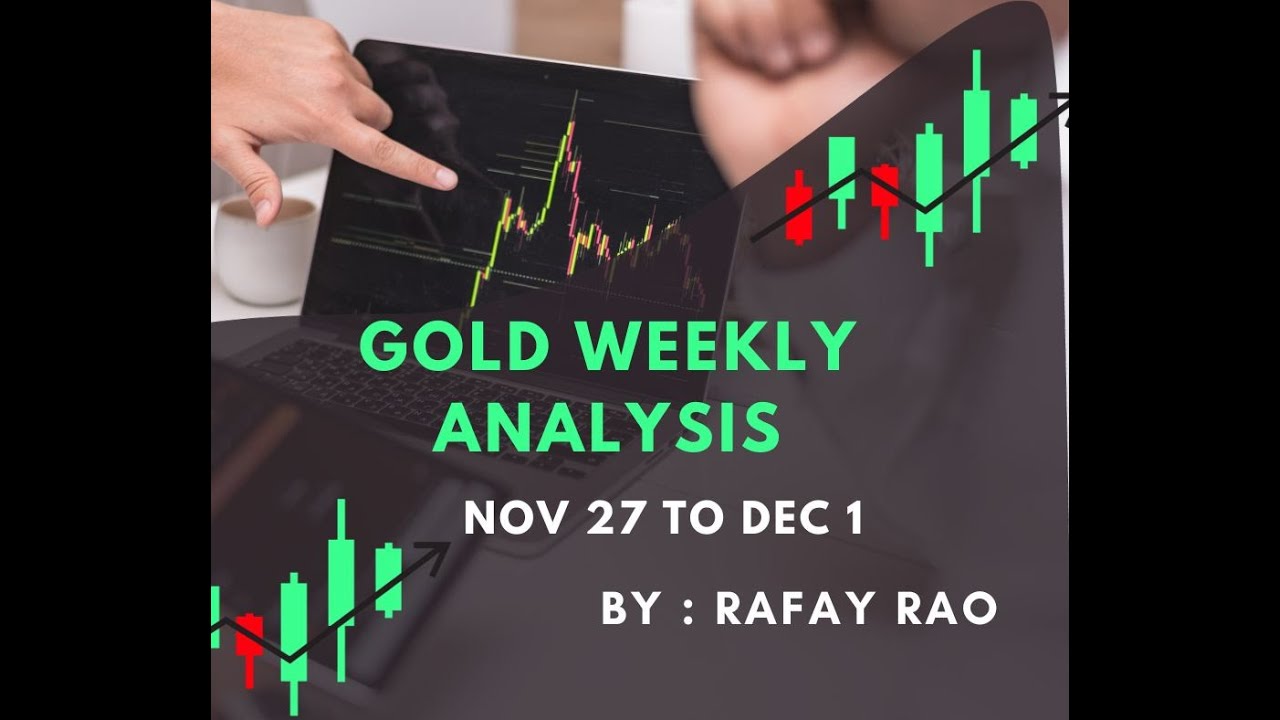 GOLD WEEKLY ANALYSIS

NOV 27 TO DEC 1

BY : RAFAY RAO